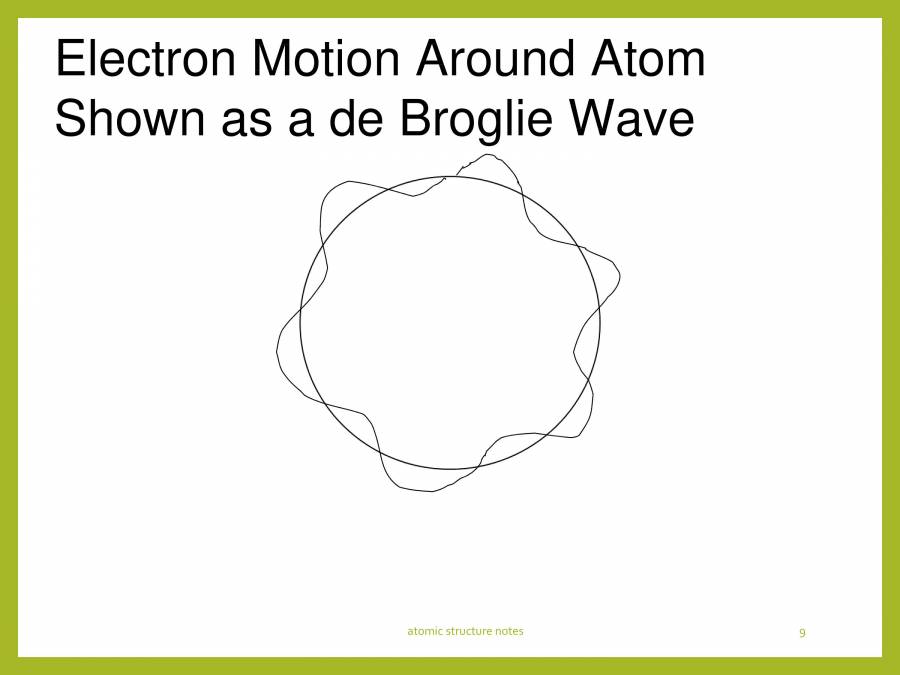 Electron Motion Around Atom Shown as a de Broglie Wave

atomic structure notes

9